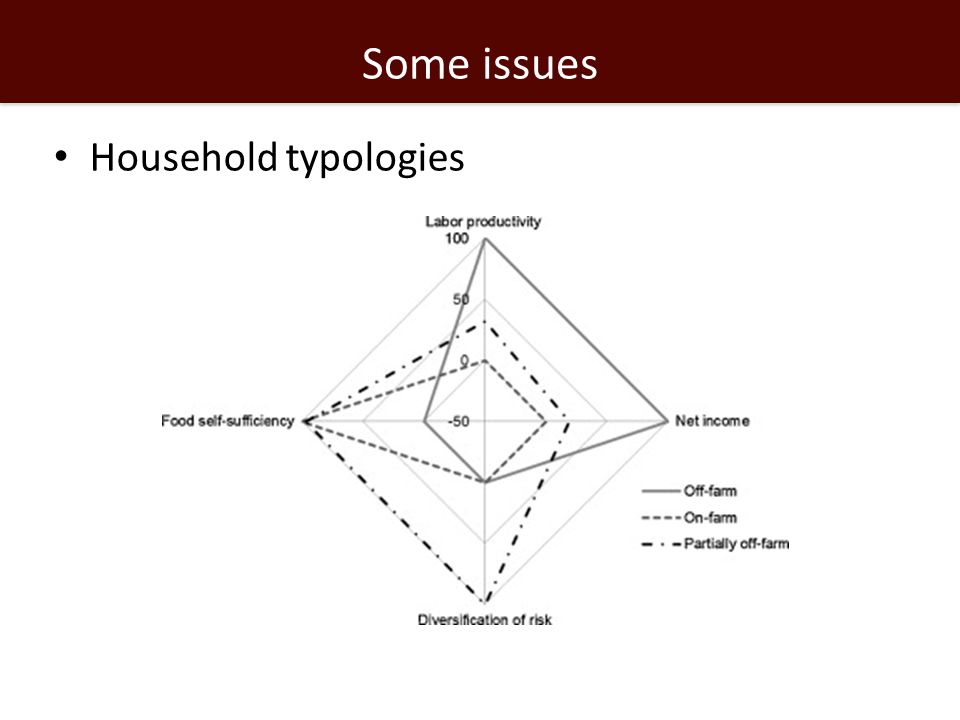 Some issues

• Household typologies

Labor productivity
100
50
0
-50
Food self-sufficiency
Net income
Diversification of risk
Off-farm
On-farm
Partially off-farm